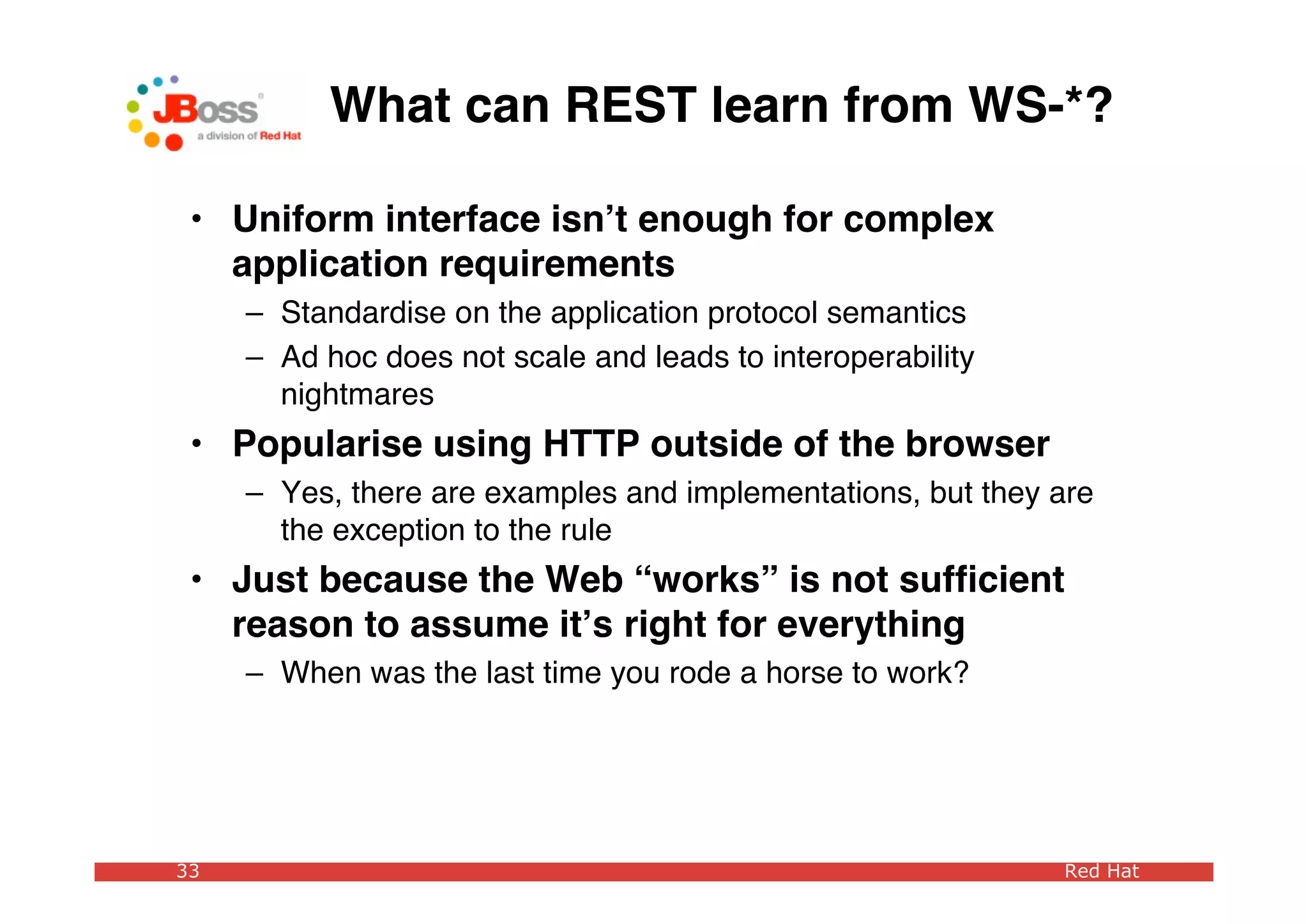 JBoss
a division of Red Hat

What can REST learn from WS-*?

• Uniform interface isn't enough for complex application requirements
  – Standardise on the application protocol semantics
  – Ad hoc does not scale and leads to interoperability nightmares
• Popularise using HTTP outside of the browser
  – Yes, there are examples and implementations, but they are the exception to the rule
• Just because the Web "works" is not sufficient reason to assume it's right for everything
  – When was the last time you rode a horse to work?

33 Red Hat